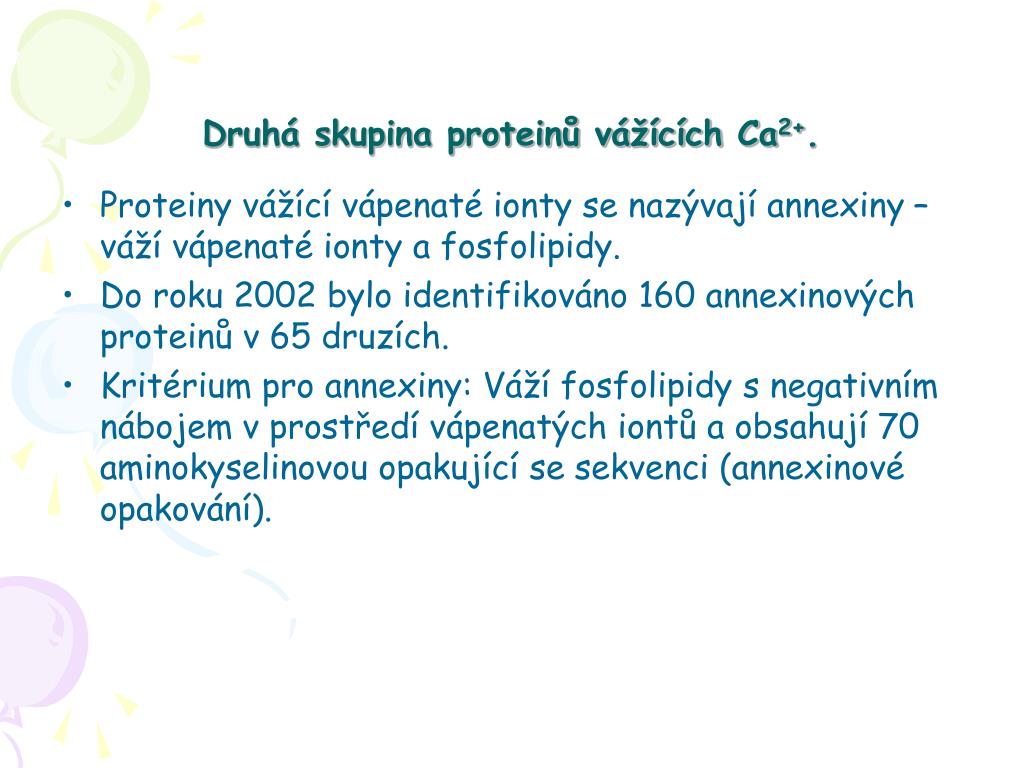 Druhá skupina proteinů vážících $Ca^{2+}$.

• Proteiny vážící vápenaté ionty se nazývají annexiny – váží vápenaté ionty a fosfolipidy.

• Do roku 2002 bylo identifikováno 160 annexinových proteinů v 65 druzích.

• Kritérium pro annexiny: Váží fosfolipidy s negativním nábojem v prostředí vápenatých iontů a obsahují 70 aminokyselinovou opakující se sekvenci (annexinové opakování).